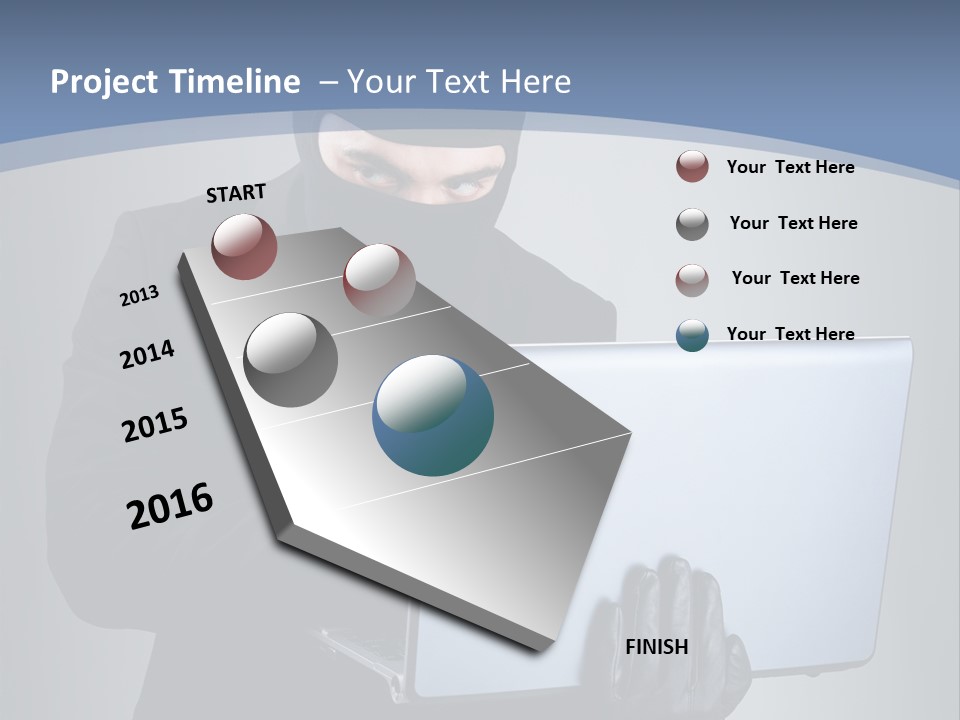 Project Timeline – Your Text Here

START

2013

2014

2015

2016

FINISH

Your Text Here

Your Text Here

Your Text Here

Your Text Here